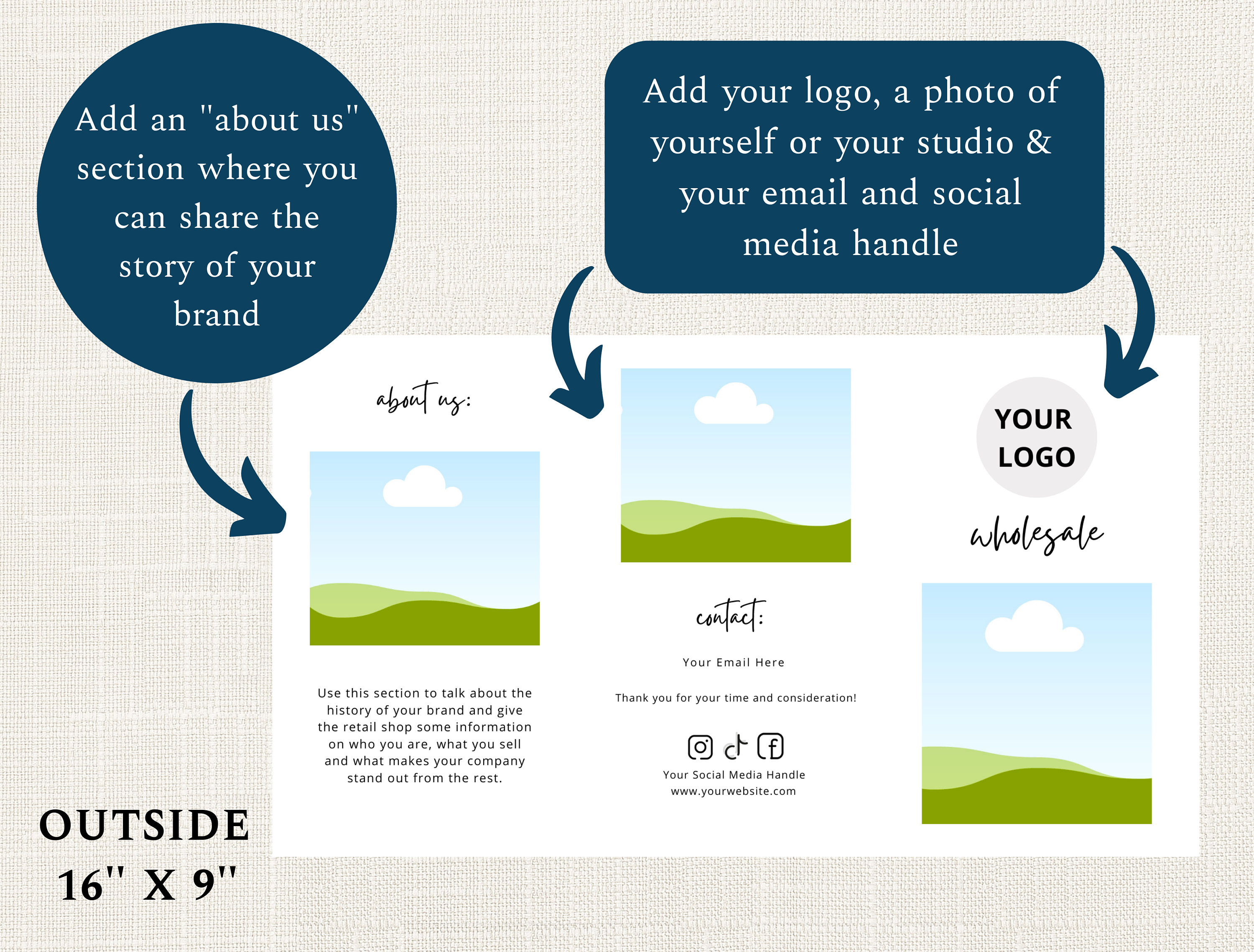 Add an "about us" section where you can share the story of your brand

Add your logo, a photo of yourself or your studio & your email and social media handle

about us:

Use this section to talk about the history of your brand and give the retail shop some information on who you are, what you sell and what makes your company stand out from the rest.

contact:

Your Email Here

Thank you for your time and consideration!

Your Social Media Handle
www.yourwebsite.com

YOUR LOGO

wholesale

OUTSIDE
16" X 9"